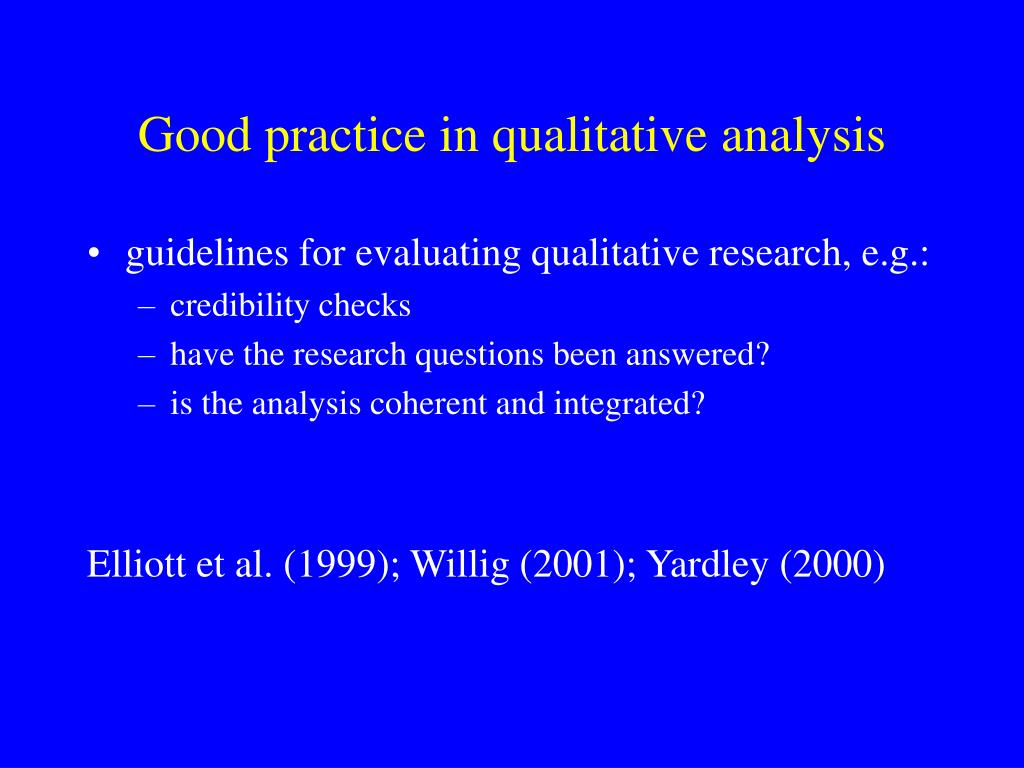 Good practice in qualitative analysis

• guidelines for evaluating qualitative research, e.g.:
– credibility checks
– have the research questions been answered?
– is the analysis coherent and integrated?

Elliott et al. (1999); Willig (2001); Yardley (2000)